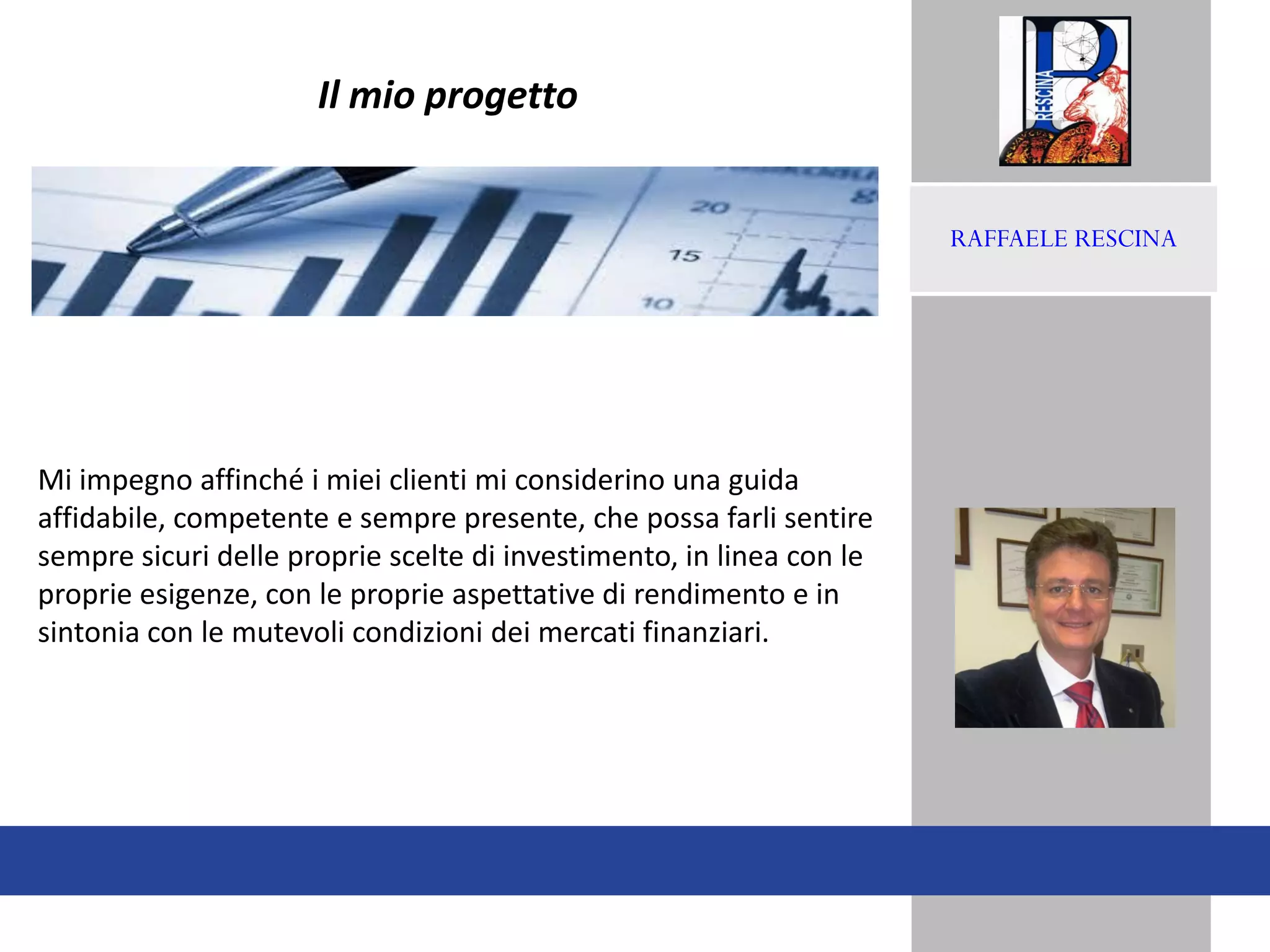 Il mio progetto

20
15
10

RESCINA

RAFFAELE RESCINA

Mi impegno affinché i miei clienti mi considerino una guida affidabile, competente e sempre presente, che possa farli sentire sempre sicuri delle proprie scelte di investimento, in linea con le proprie esigenze, con le proprie aspettative di rendimento e in sintonia con le mutevoli condizioni dei mercati finanziari.